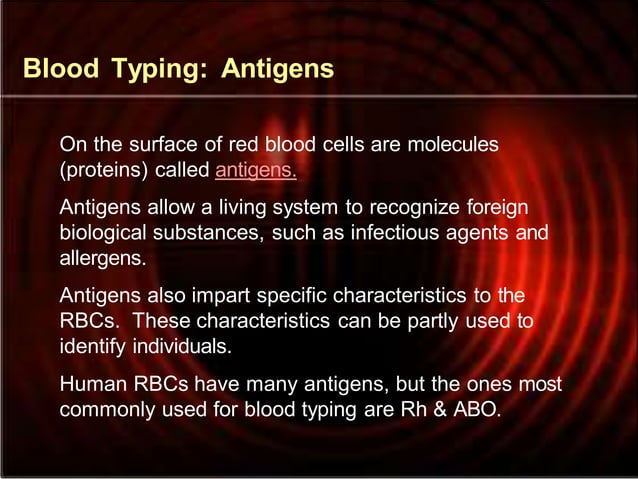 Blood Typing: Antigens

On the surface of red blood cells are molecules (proteins) called antigens.

Antigens allow a living system to recognize foreign biological substances, such as infectious agents and allergens.

Antigens also impart specific characteristics to the RBCs. These characteristics can be partly used to identify individuals.

Human RBCs have many antigens, but the ones most commonly used for blood typing are Rh & ABO.